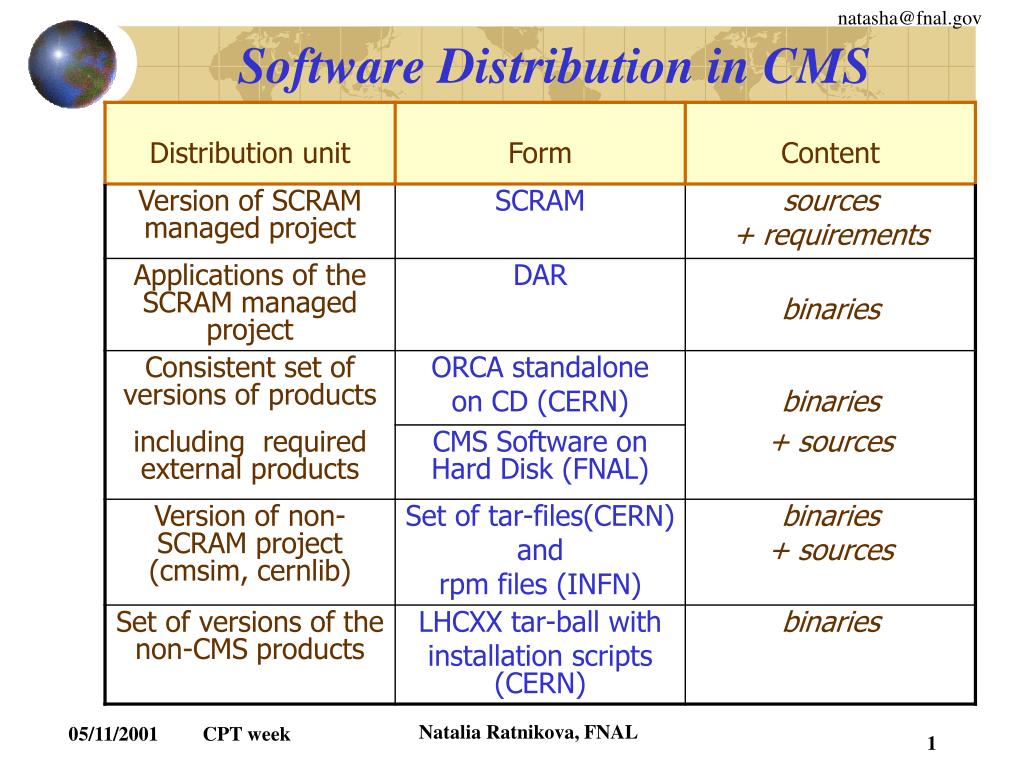 natasha@fnal.gov

Software Distribution in CMS

| Distribution unit | Form | Content |
|---|---|---|
| Version of SCRAM managed project | SCRAM | sources + requirements |
| Applications of the SCRAM managed project | DAR | binaries |
| Consistent set of versions of products including required external products | ORCA standalone on CD (CERN) | binaries + sources |
| | CMS Software on Hard Disk (FNAL) | |
| Version of non-SCRAM project (cmsim, cernlib) | Set of tar-files(CERN) and rpm files (INFN) | binaries + sources |
| Set of versions of the non-CMS products | LHCXX tar-ball with installation scripts (CERN) | binaries |

05/11/2001 CPT week

Natalia Ratnikova, FNAL

1